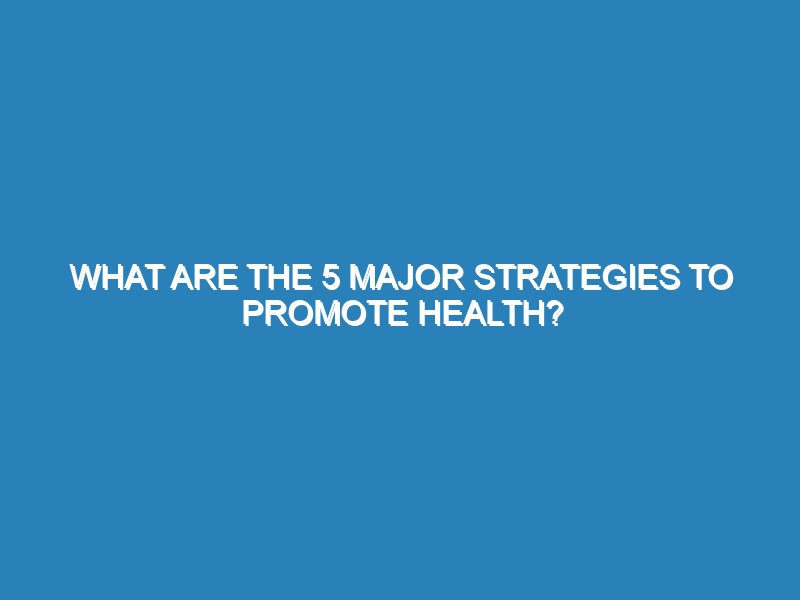 WHAT ARE THE 5 MAJOR STRATEGIES TO PROMOTE HEALTH?